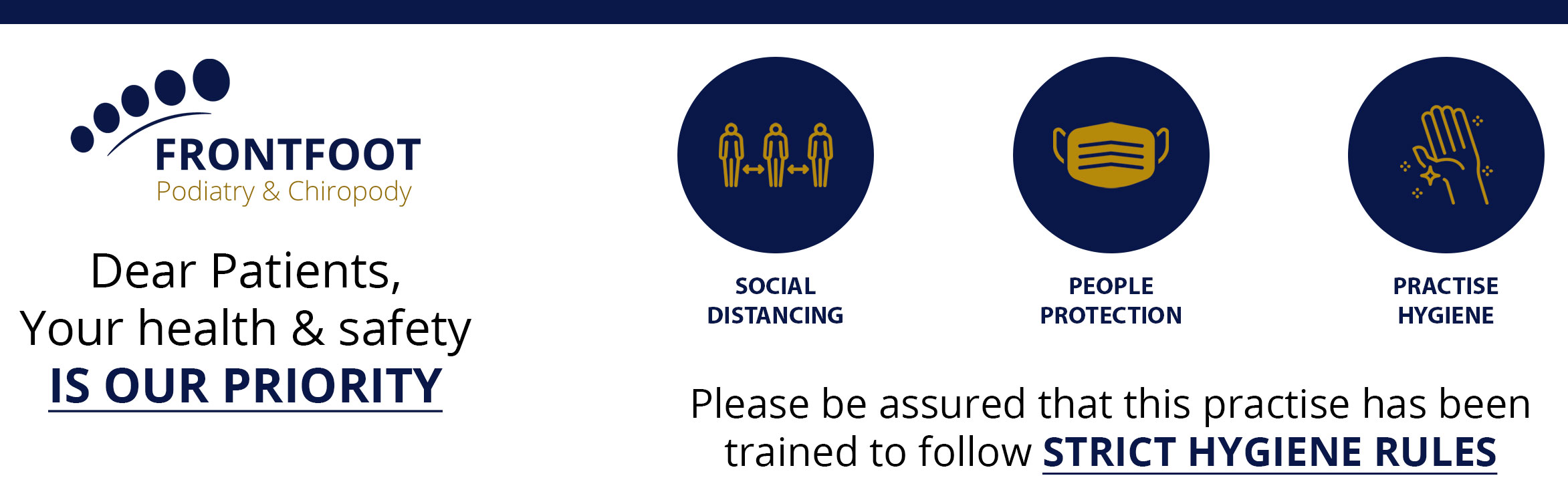 FRONTFOOT
Podiatry & Chiropody

Dear Patients,
Your health & safety
IS OUR PRIORITY

SOCIAL DISTANCING

PEOPLE PROTECTION

PRACTISE HYGIENE

Please be assured that this practise has been trained to follow STRICT HYGIENE RULES